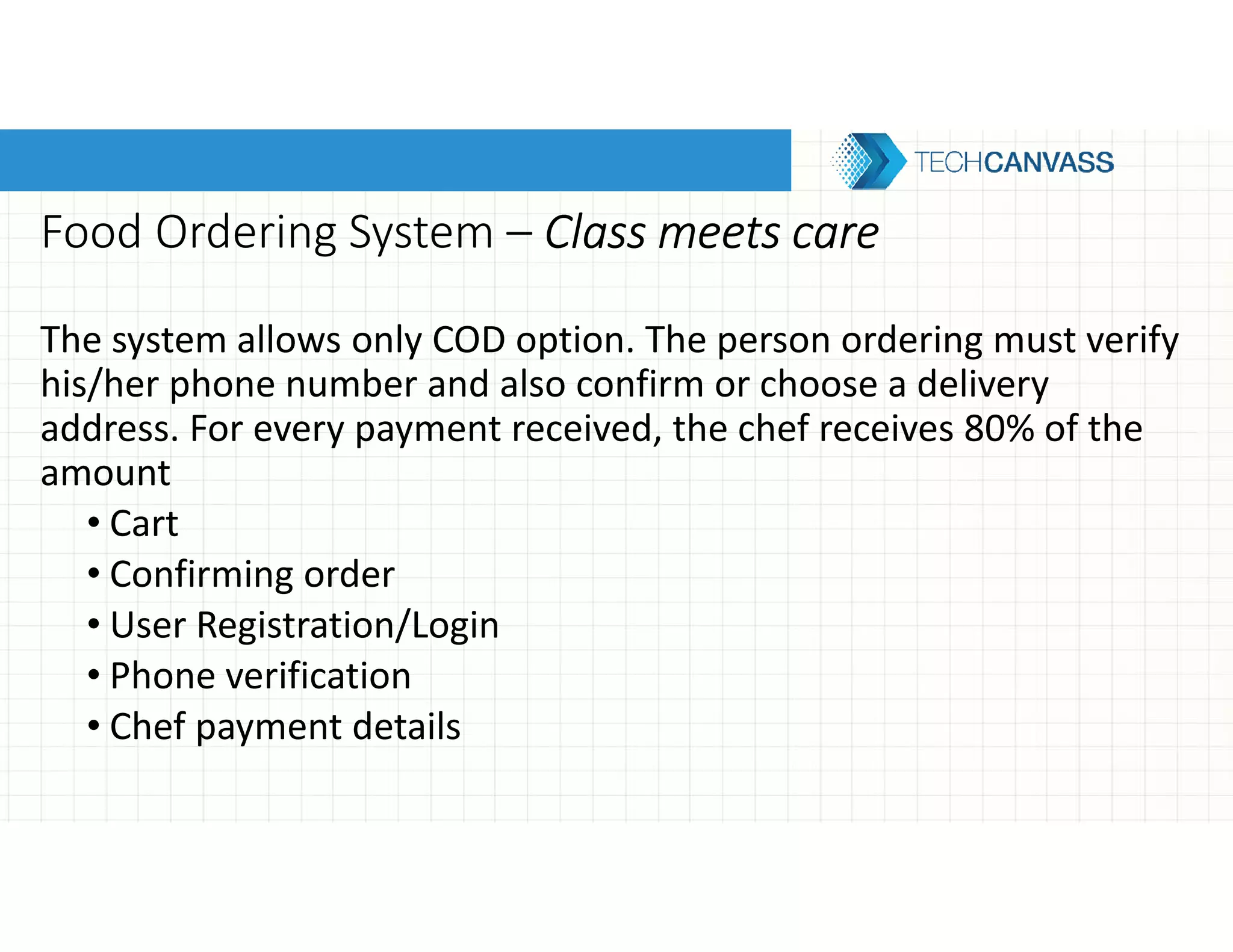 TECHCANVASS

Food Ordering System – Class meets care

The system allows only COD option. The person ordering must verify his/her phone number and also confirm or choose a delivery address. For every payment received, the chef receives 80% of the amount

• Cart
• Confirming order
• User Registration/Login
• Phone verification
• Chef payment details